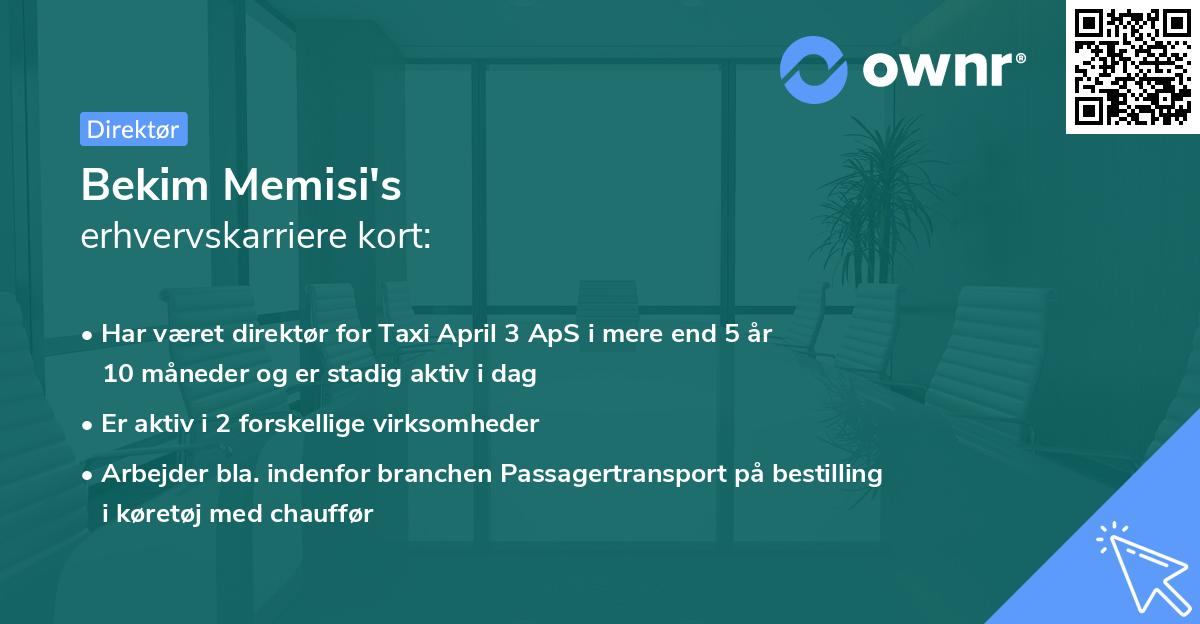 ownr®

Direktør

Bekim Memisi's
erhvervskarriere kort:

• Har været direktør for Taxi April 3 ApS i mere end 5 år 10 måneder og er stadig aktiv i dag
• Er aktiv i 2 forskellige virksomheder
• Arbejder bla. indenfor branchen Passagertransport på bestilling i køretøj med chauffør